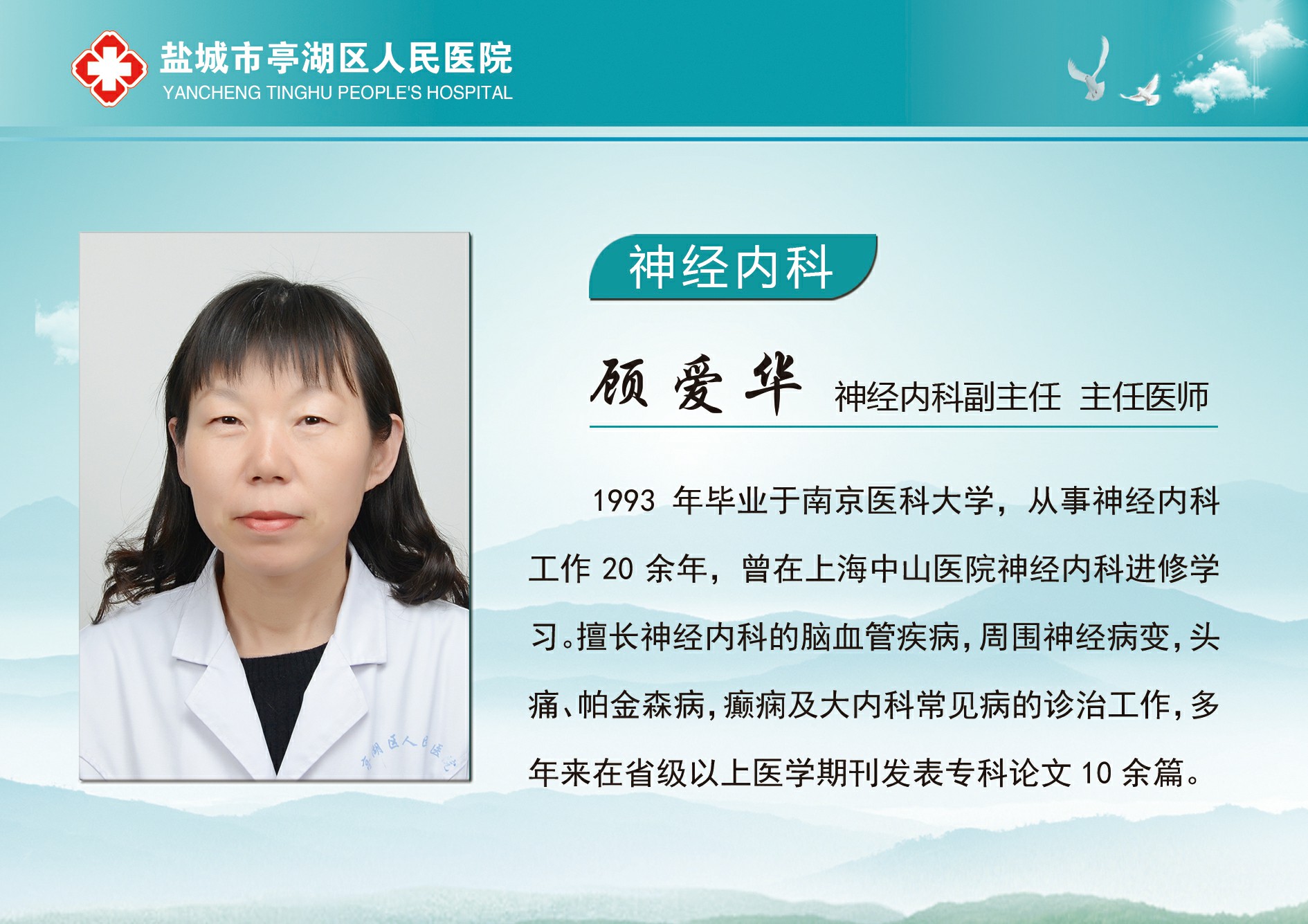 盐城市亭湖区人民医院
YANCHENG TINGHU PEOPLE'S HOSPITAL

神经内科

顾爱华 神经内科副主任 主任医师

1993 年毕业于南京医科大学，从事神经内科工作 20 余年，曾在上海中山医院神经内科进修学习。擅长神经内科的脑血管疾病，周围神经病变，头痛、帕金森病，癫痫及大内科常见病的诊治工作，多年来在省级以上医学期刊发表专科论文 10 余篇。

亭湖区人民医院